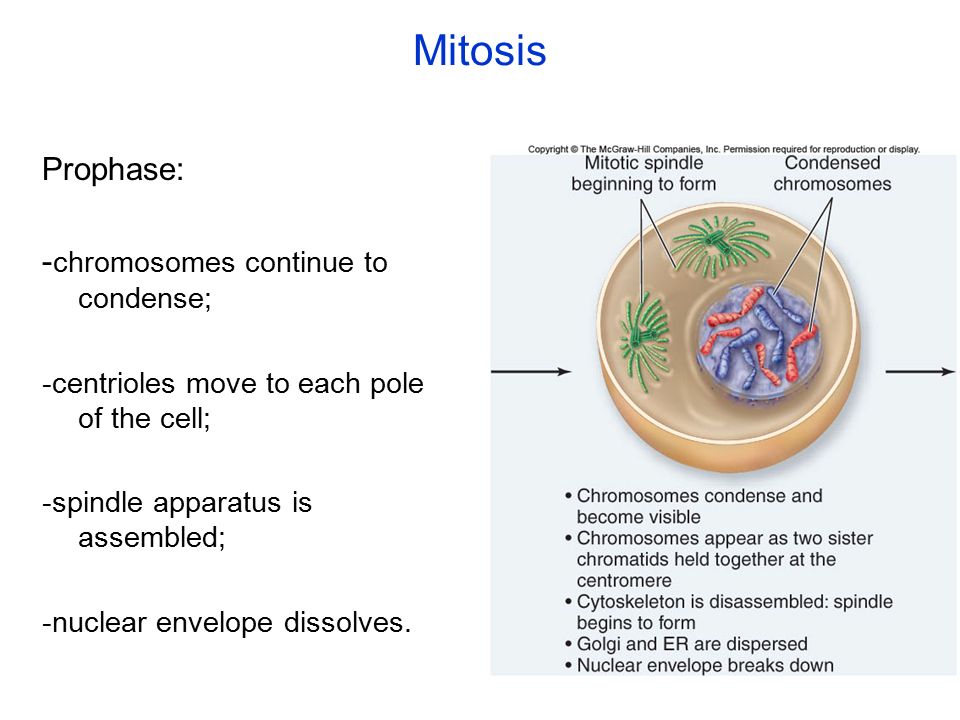 Mitosis

Prophase:

-chromosomes continue to condense;

-centrioles move to each pole of the cell;

-spindle apparatus is assembled;

-nuclear envelope dissolves.

Copyright © The McGraw-Hill Companies, Inc. Permission required for reproduction or display.

Mitotic spindle beginning to form

Condensed chromosomes

• Chromosomes condense and become visible
• Chromosomes appear as two sister chromatids held together at the centromere
• Cytoskeleton is disassembled: spindle begins to form
• Golgi and ER are dispersed
• Nuclear envelope breaks down